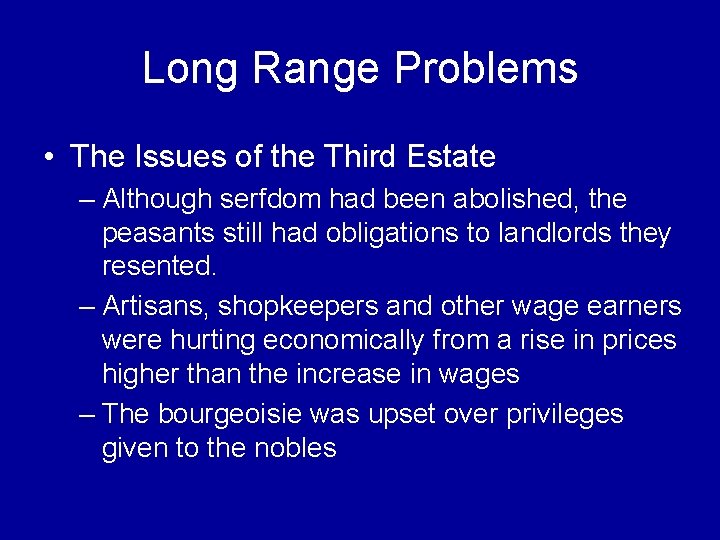 Long Range Problems

• The Issues of the Third Estate
– Although serfdom had been abolished, the peasants still had obligations to landlords they resented.
– Artisans, shopkeepers and other wage earners were hurting economically from a rise in prices higher than the increase in wages
– The bourgeoisie was upset over privileges given to the nobles